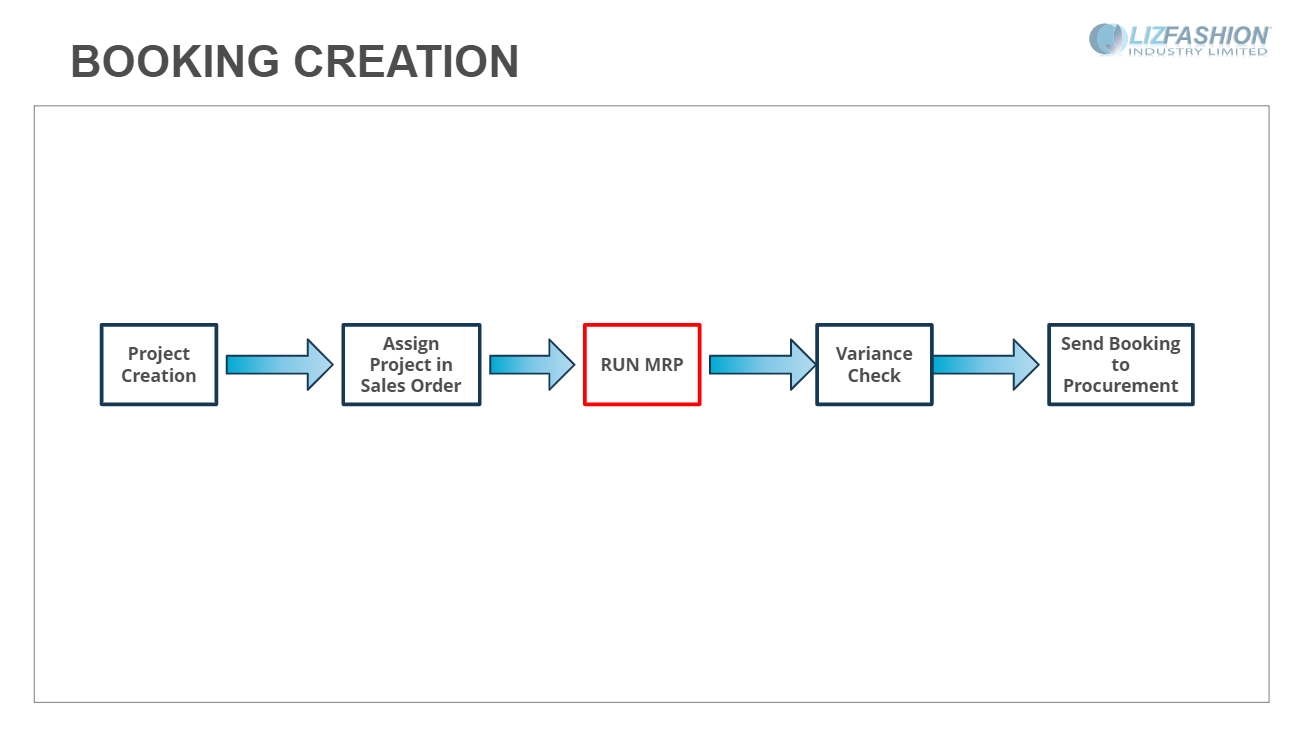 BOOKING CREATION

LIZFASHION
INDUSTRY LIMITED

Project Creation

Assign Project in Sales Order

RUN MRP

Variance Check

Send Booking to Procurement